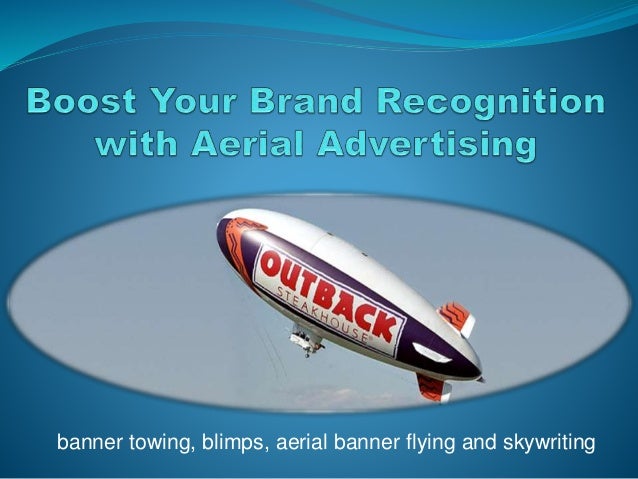 Boost Your Brand Recognition with Aerial Advertising

OUTBACK STEAKHOUSE®

banner towing, blimps, aerial banner flying and skywriting